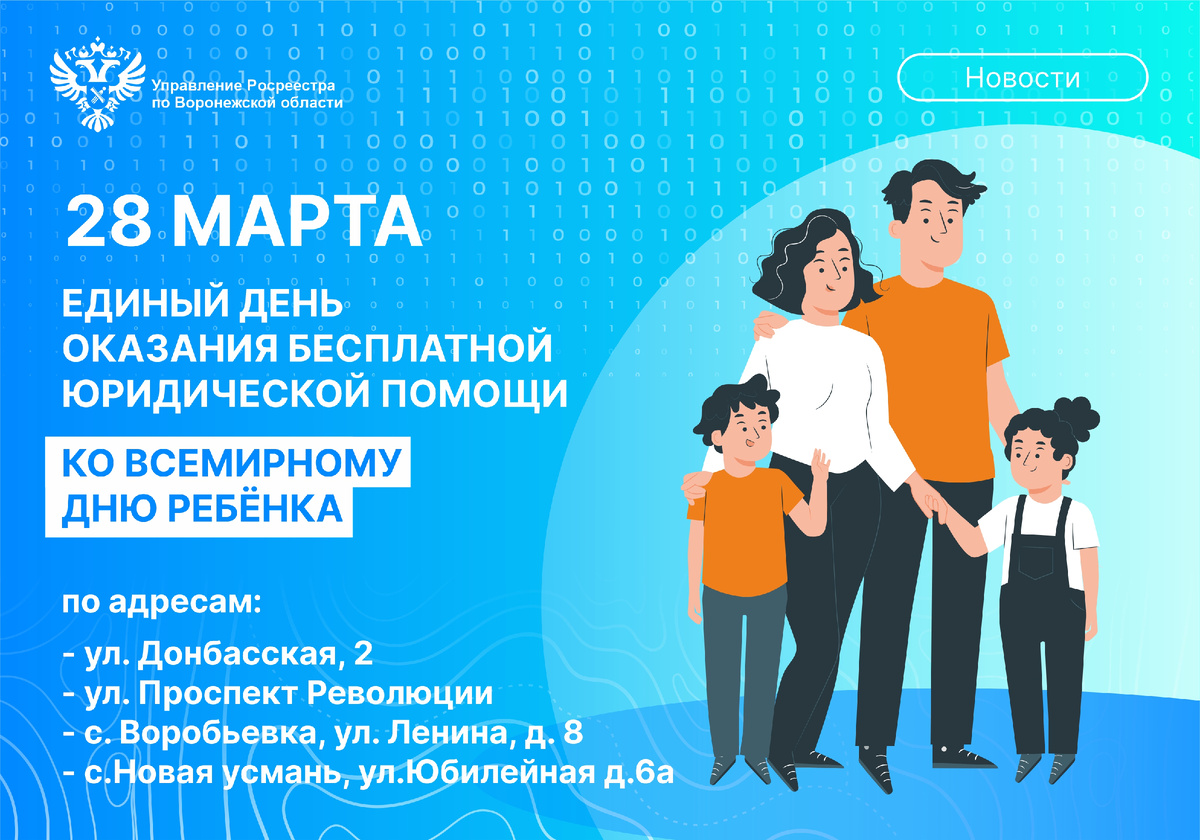 Управление Росреестра по Воронежской области

Новости

28 МАРТА

ЕДИНЫЙ ДЕНЬ ОКАЗАНИЯ БЕСПЛАТНОЙ ЮРИДИЧЕСКОЙ ПОМОЩИ

КО ВСЕМИРНОМУ ДНЮ РЕБЁНКА

по адресам:

- ул. Донбасская, 2
- ул. Проспект Революции
- с. Воробьевка, ул. Ленина, д. 8
- с.Новая усмань, ул.Юбилейная д.6а